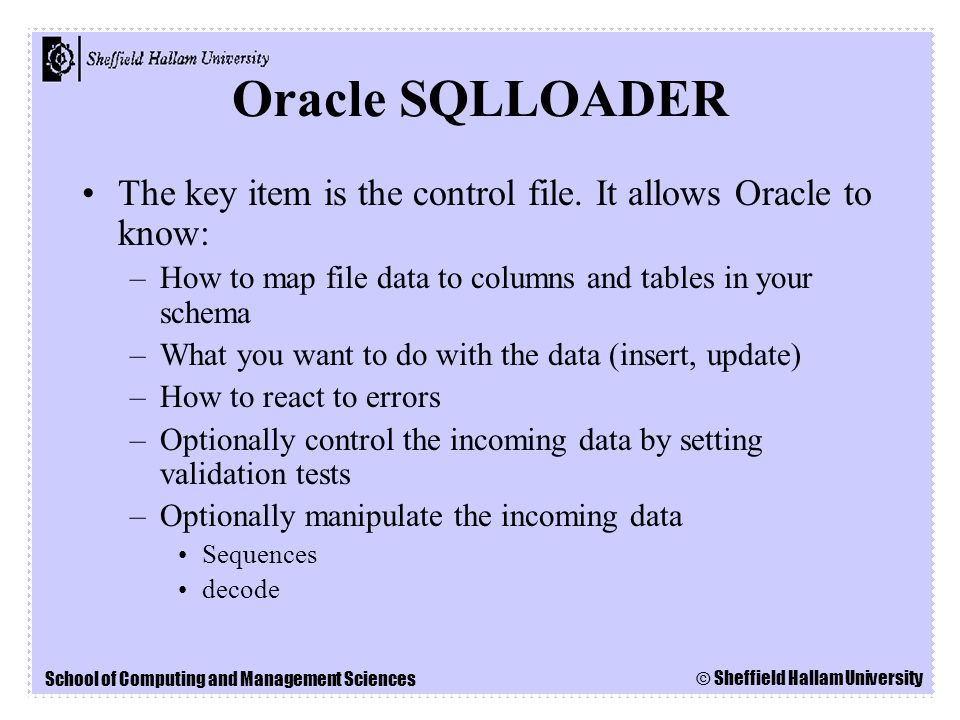 Sheffield Hallam University

Oracle SQLLOADER

• The key item is the control file. It allows Oracle to know:
– How to map file data to columns and tables in your schema
– What you want to do with the data (insert, update)
– How to react to errors
– Optionally control the incoming data by setting validation tests
– Optionally manipulate the incoming data
• Sequences
• decode

School of Computing and Management Sciences

© Sheffield Hallam University